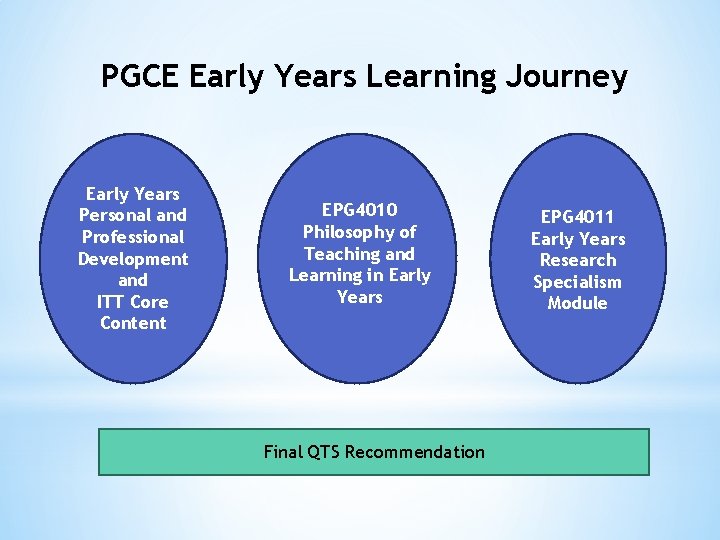 PGCE Early Years Learning Journey

Early Years Personal and Professional Development and ITT Core Content

EPG4010 Philosophy of Teaching and Learning in Early Years

EPG4011 Early Years Research Specialism Module

Final QTS Recommendation